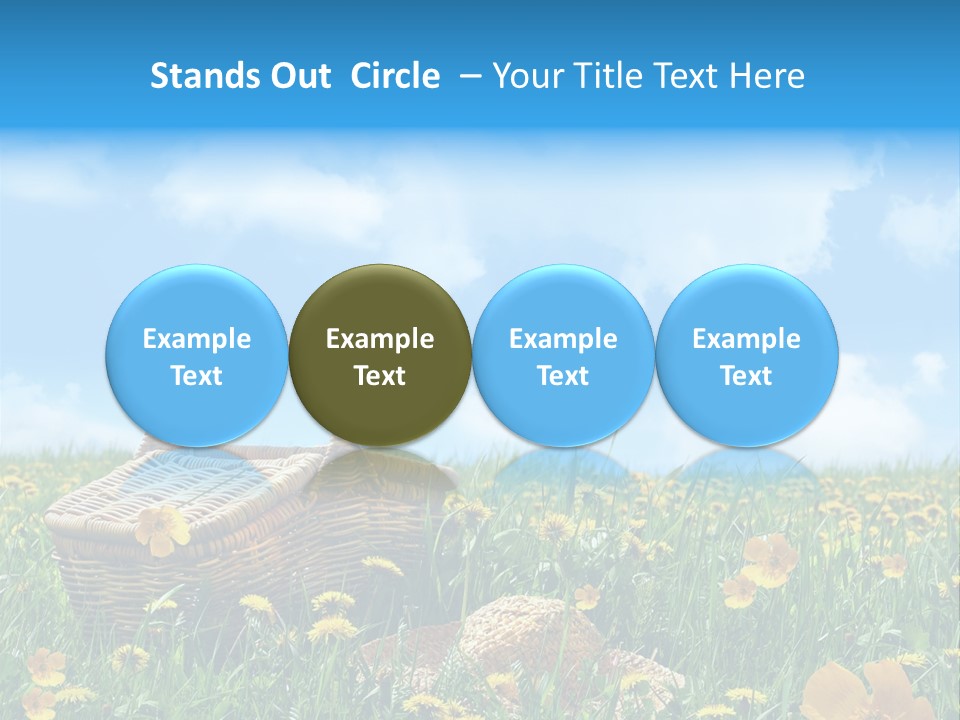 Stands Out Circle – Your Title Text Here

Example Text

Example Text

Example Text

Example Text